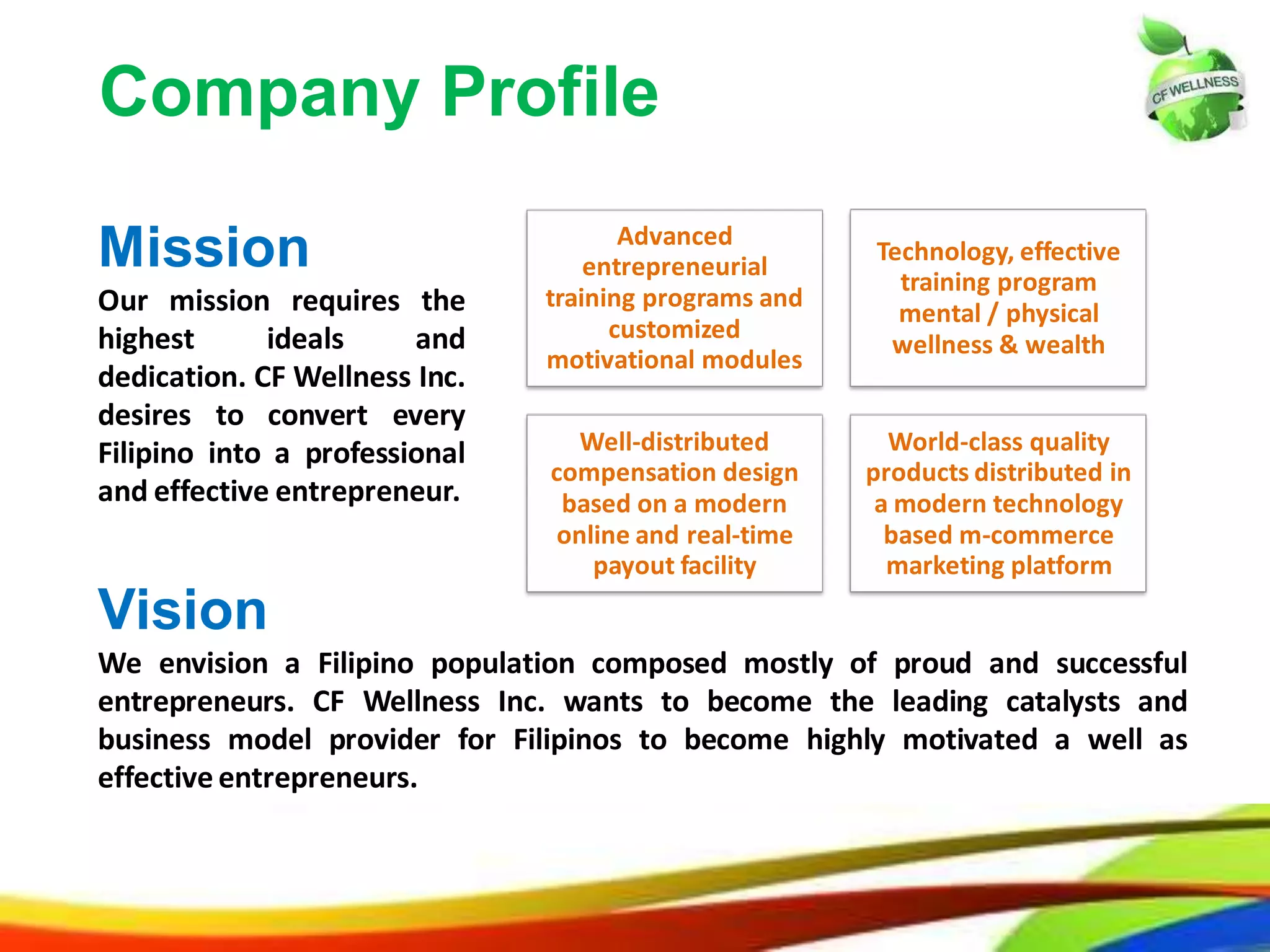 Company Profile

CF WELLNESS

Mission

Our mission requires the highest ideals and dedication. CF Wellness Inc. desires to convert every Filipino into a professional and effective entrepreneur.

Advanced entrepreneurial training programs and customized motivational modules

Technology, effective training program mental / physical wellness & wealth

Well-distributed compensation design based on a modern online and real-time payout facility

World-class quality products distributed in a modern technology based m-commerce marketing platform

Vision

We envision a Filipino population composed mostly of proud and successful entrepreneurs. CF Wellness Inc. wants to become the leading catalysts and business model provider for Filipinos to become highly motivated a well as effective entrepreneurs.